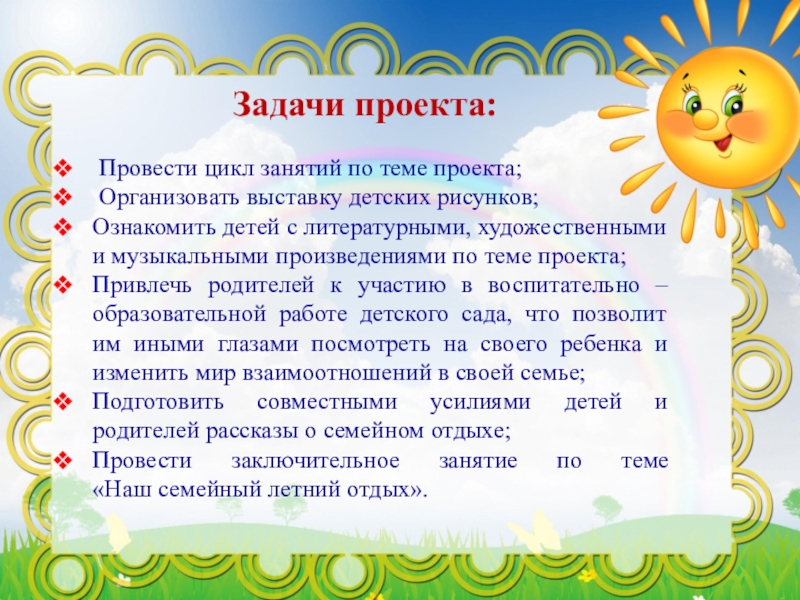 Задачи проекта:

❖ Провести цикл занятий по теме проекта;
❖ Организовать выставку детских рисунков;
❖ Ознакомить детей с литературными, художественными и музыкальными произведениями по теме проекта;
❖ Привлечь родителей к участию в воспитательно – образовательной работе детского сада, что позволит им иными глазами посмотреть на своего ребенка и изменить мир взаимоотношений в своей семье;
❖ Подготовить совместными усилиями детей и родителей рассказы о семейном отдыхе;
❖ Провести заключительное занятие по теме «Наш семейный летний отдых».